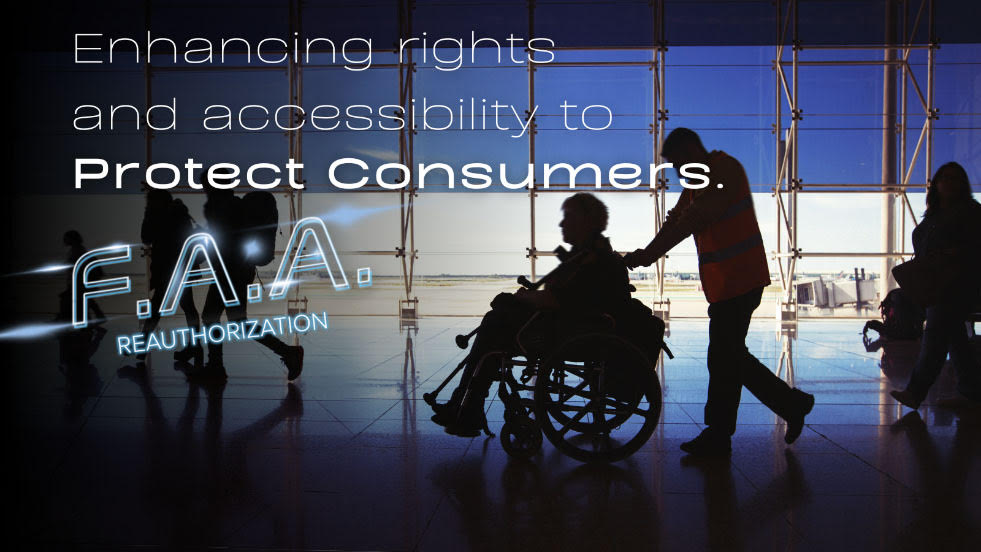 Enhancing rights and accessibility to Protect Consumers.

F.A.A.
REAUTHORIZATION